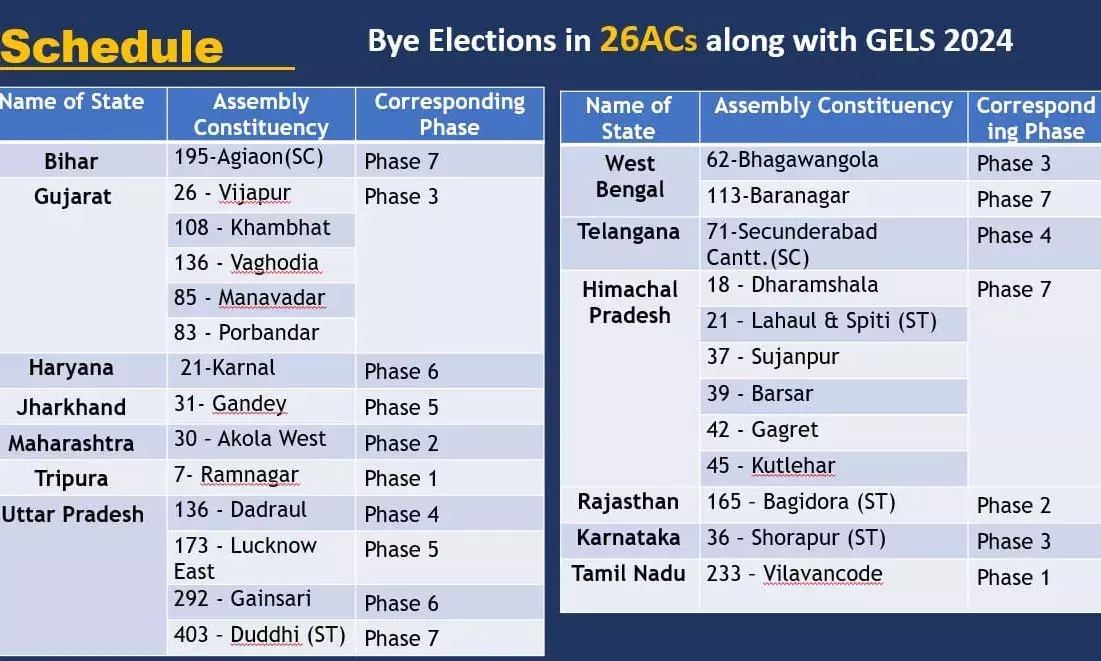 Schedule

Bye Elections in 26ACs along with GELS 2024

| Name of State | Assembly Constituency | Corresponding Phase |
|---|---|---|
| Bihar | 195-Agiaon(SC) | Phase 7 |
| Gujarat | 26 - Vijapur | Phase 3 |
| | 108 - Khambhat | |
| | 136 - Vaghodia | |
| | 85 - Manavadar | |
| | 83 - Porbandar | |
| Haryana | 21-Karnal | Phase 6 |
| Jharkhand | 31- Gandey | Phase 5 |
| Maharashtra | 30 - Akola West | Phase 2 |
| Tripura | 7- Ramnagar | Phase 1 |
| Uttar Pradesh | 136 - Dadraul | Phase 4 |
| | 173 - Lucknow East | Phase 5 |
| | 292 - Gainsari | Phase 6 |
| | 403 - Duddhi (ST) | Phase 7 |

| Name of State | Assembly Constituency | Correspond ing Phase |
|---|---|---|
| West Bengal | 62-Bhagawangola | Phase 3 |
| | 113-Baranagar | Phase 7 |
| Telangana | 71-Secunderabad Cantt.(SC) | Phase 4 |
| Himachal Pradesh | 18 - Dharamshala | Phase 7 |
| | 21 - Lahaul & Spiti (ST) | |
| | 37 - Sujanpur | |
| | 39 - Barsar | |
| | 42 - Gagret | |
| | 45 - Kutlehar | |
| Rajasthan | 165 - Bagidora (ST) | Phase 2 |
| Karnataka | 36 - Shorapur (ST) | Phase 3 |
| Tamil Nadu | 233 - Vilavancode | Phase 1 |